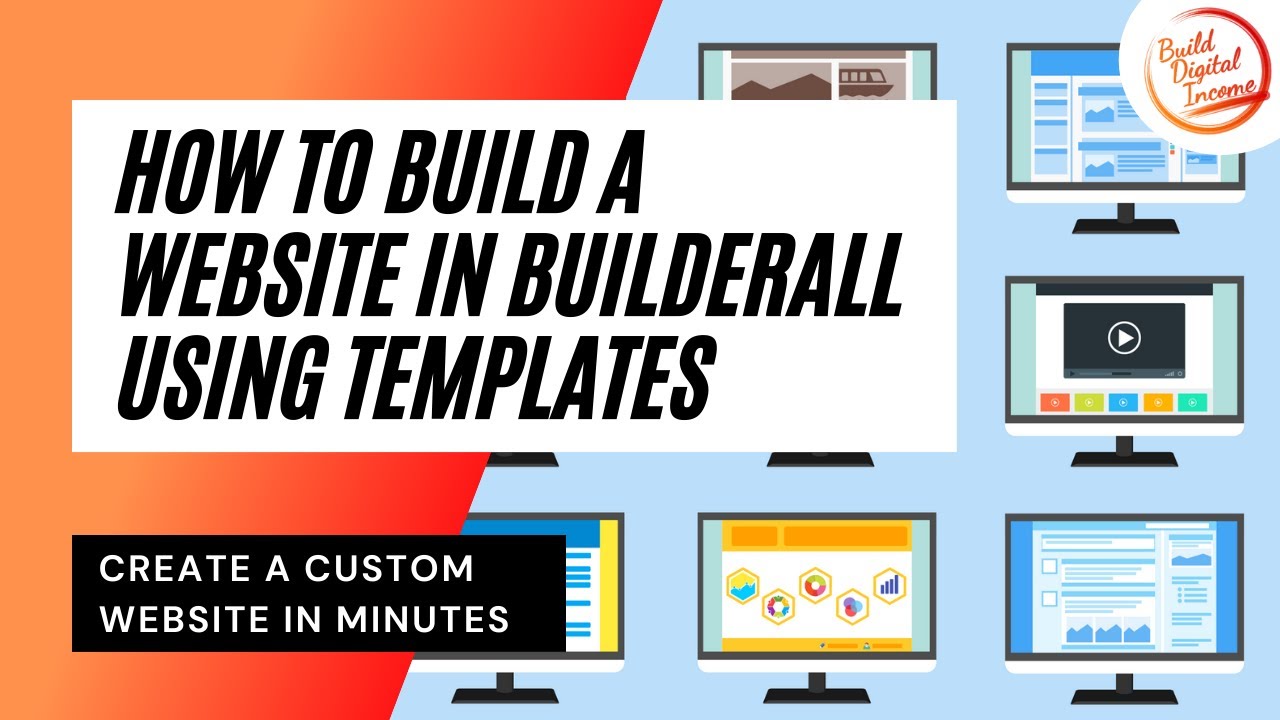 Build Digital Income

HOW TO BUILD A WEBSITE IN BUILDERALL USING TEMPLATES

CREATE A CUSTOM WEBSITE IN MINUTES